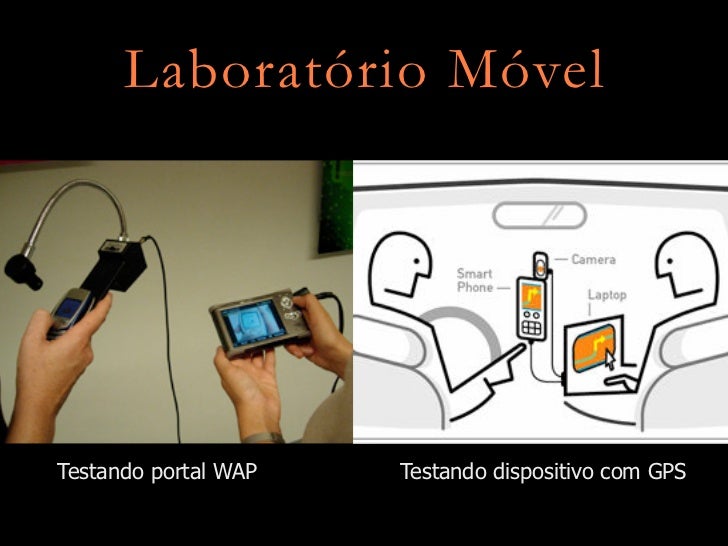 Laboratório Móvel

Smart Phone

Camera

Laptop

Testando portal WAP

Testando dispositivo com GPS